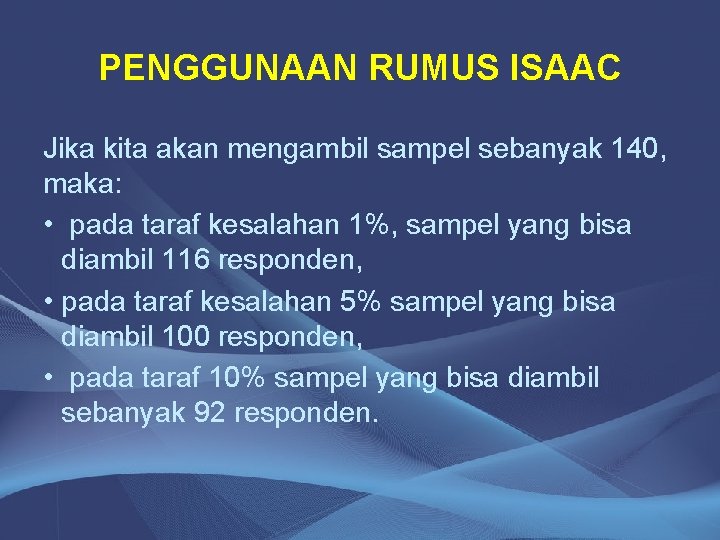 PENGGUNAAN RUMUS ISAAC

Jika kita akan mengambil sampel sebanyak 140, maka:

• pada taraf kesalahan 1%, sampel yang bisa diambil 116 responden,
• pada taraf kesalahan 5% sampel yang bisa diambil 100 responden,
• pada taraf 10% sampel yang bisa diambil sebanyak 92 responden.